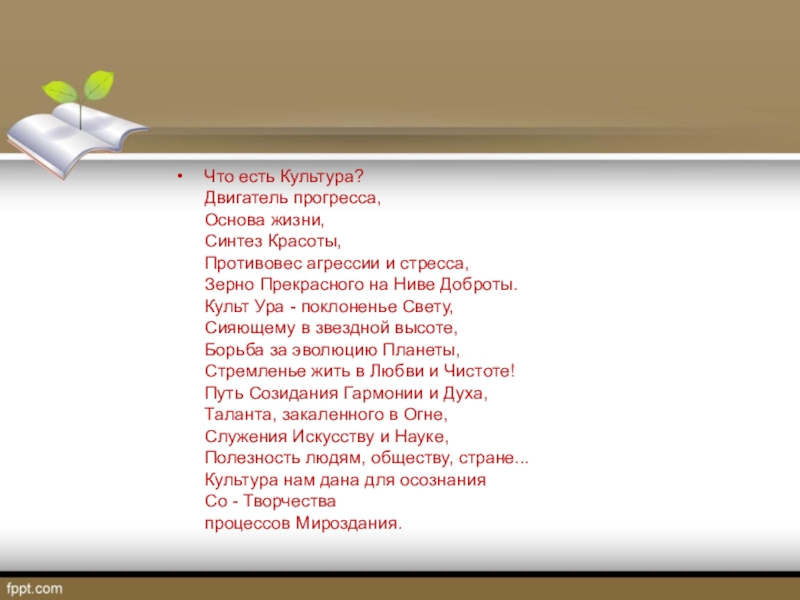 • Что есть Культура?
Двигатель прогресса,
Основа жизни,
Синтез Красоты,
Противовес агрессии и стресса,
Зерно Прекрасного на Ниве Доброты.
Культ Ура - поклоненье Свету,
Сияющему в звездной высоте,
Борьба за эволюцию Планеты,
Стремленье жить в Любви и Чистоте!
Путь Созидания Гармонии и Духа,
Таланта, закаленного в Огне,
Служения Искусству и Науке,
Полезность людям, обществу, стране...
Культура нам дана для осознания
Со - Творчества
процессов Мироздания.

fppt.com